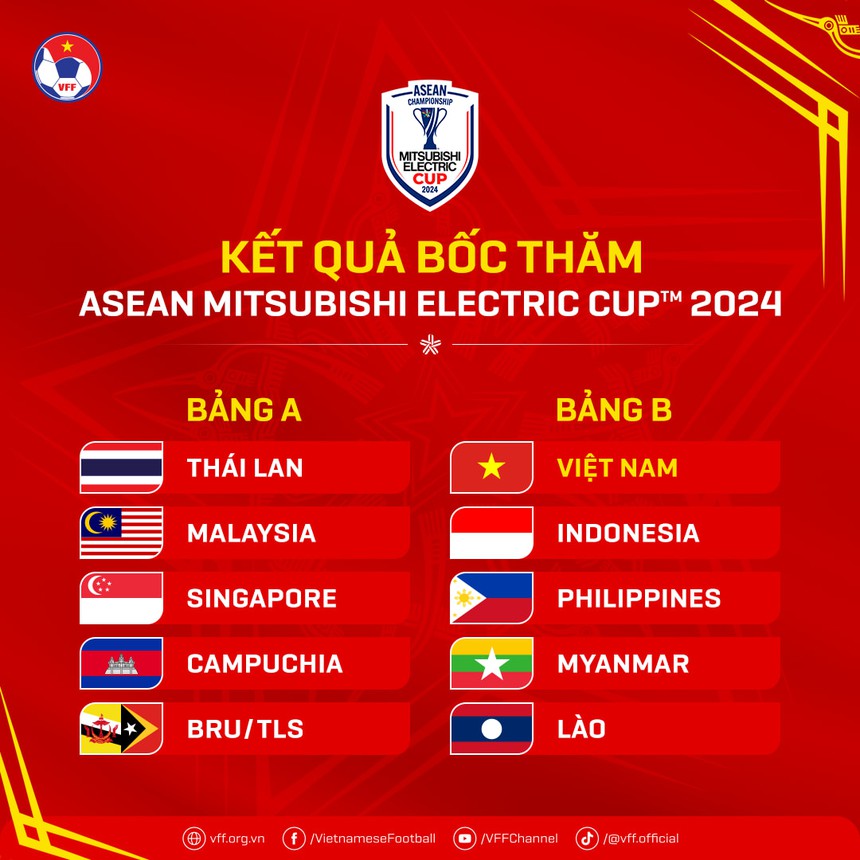 VFF

ASEAN CHAMPIONSHIP MITSUBISHI ELECTRIC CUP 2024

KẾT QUẢ BỐC THĂM
ASEAN MITSUBISHI ELECTRIC CUP™ 2024

BẢNG A
THÁI LAN
MALAYSIA
SINGAPORE
CAMPUCHIA
BRU/TLS

BẢNG B
VIỆT NAM
INDONESIA
PHILIPPINES
MYANMAR
LÀO

vff.org.vn /VietnameseFootball /VFFChannel /@vff.official